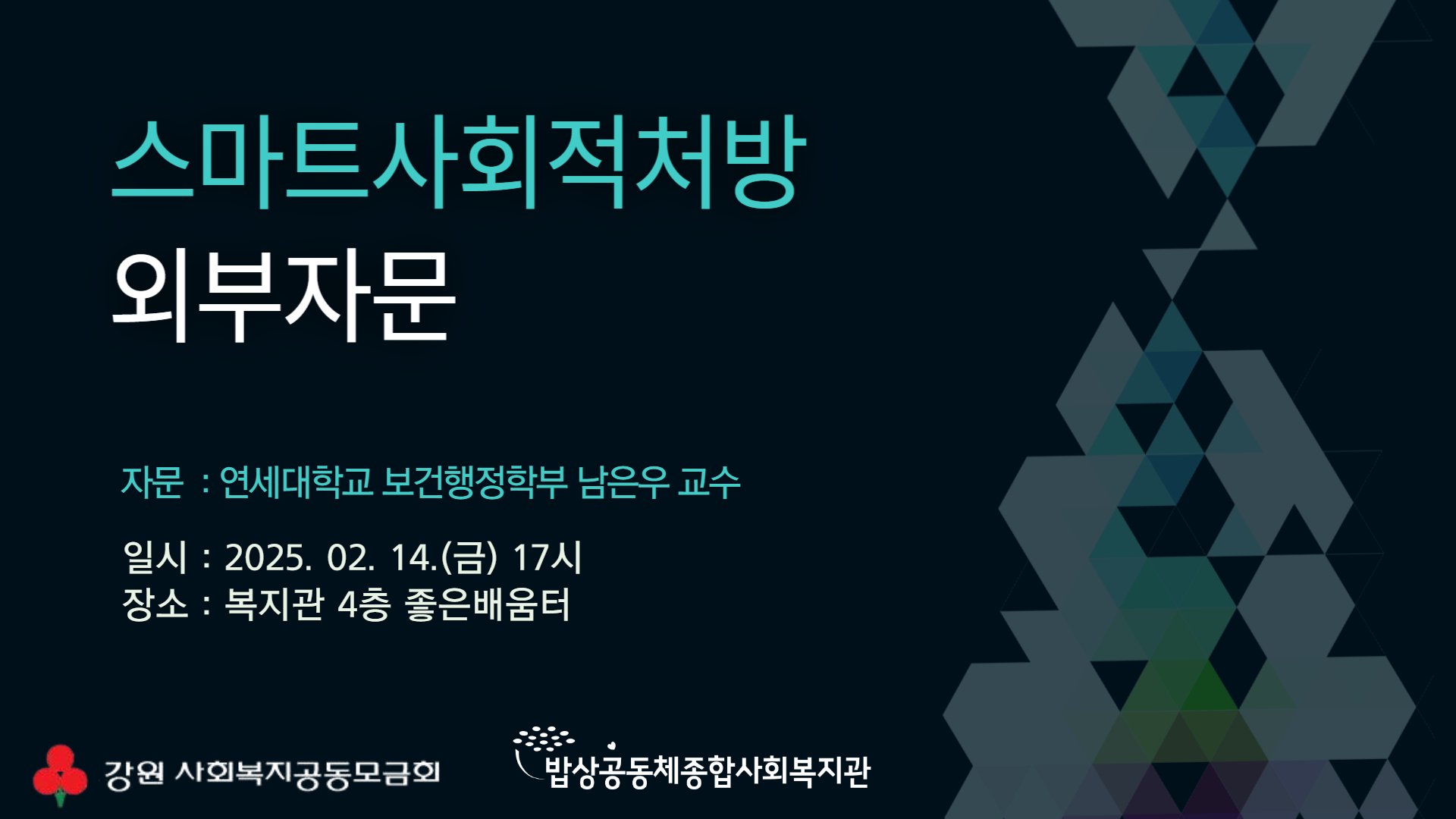 스마트사회적처방
외부자문

자문 : 연세대학교 보건행정학부 남은우 교수

일시 : 2025. 02. 14.(금) 17시
장소 : 복지관 4층 좋은배움터

강원 사회복지공동모금회

밥상공동체종합사회복지관